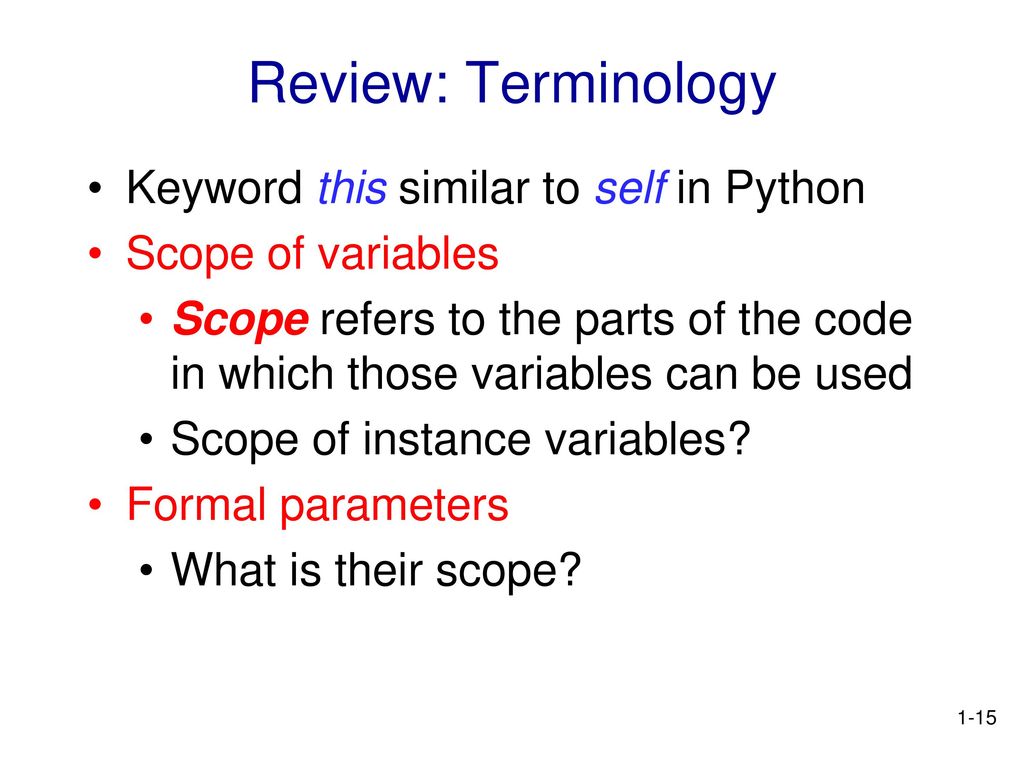 Review: Terminology

• Keyword this similar to self in Python
• Scope of variables
  • Scope refers to the parts of the code in which those variables can be used
  • Scope of instance variables?
• Formal parameters
  • What is their scope?

1-15